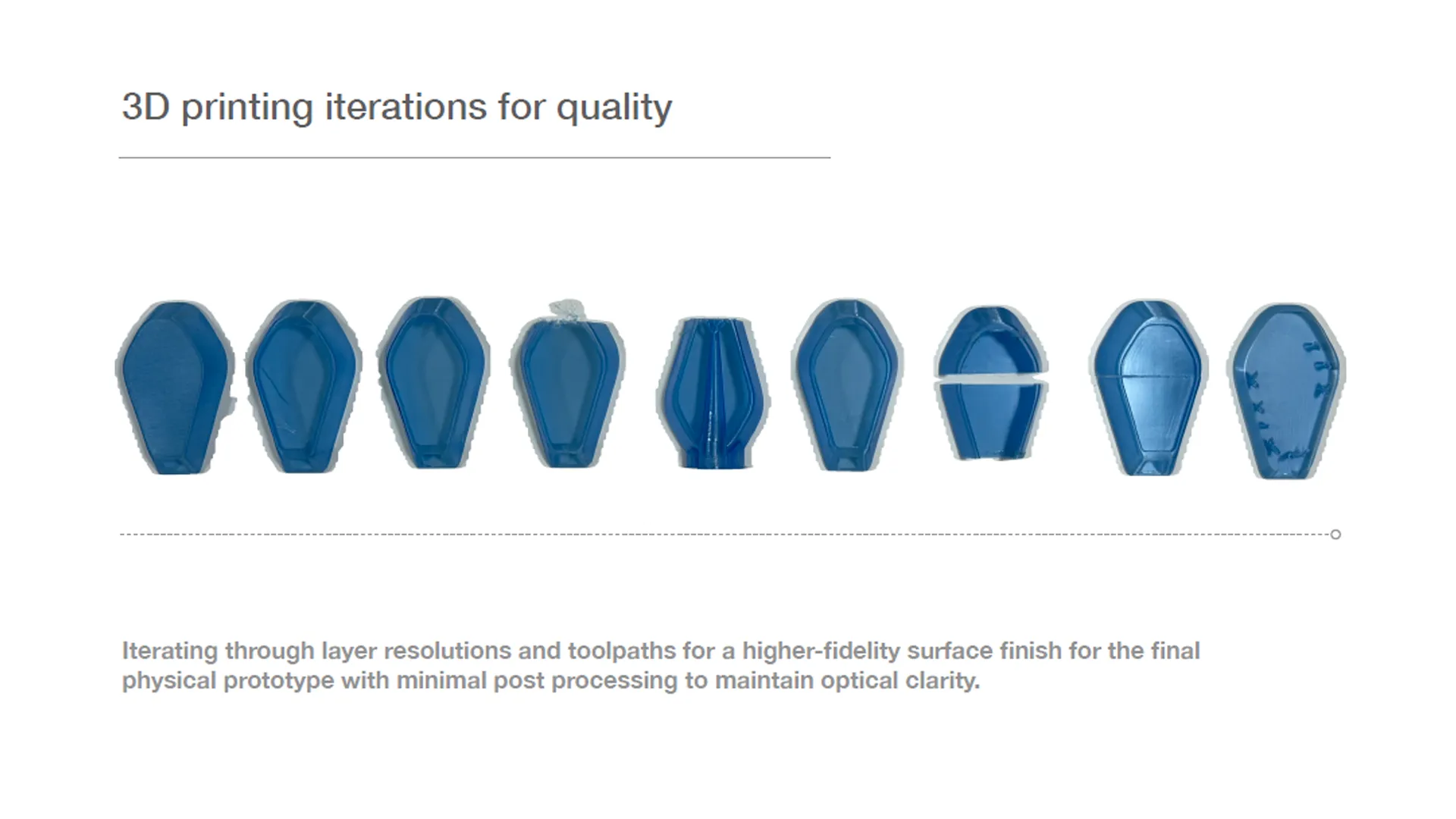 3D printing iterations for quality

Iterating through layer resolutions and toolpaths for a higher-fidelity surface finish for the final physical prototype with minimal post processing to maintain optical clarity.